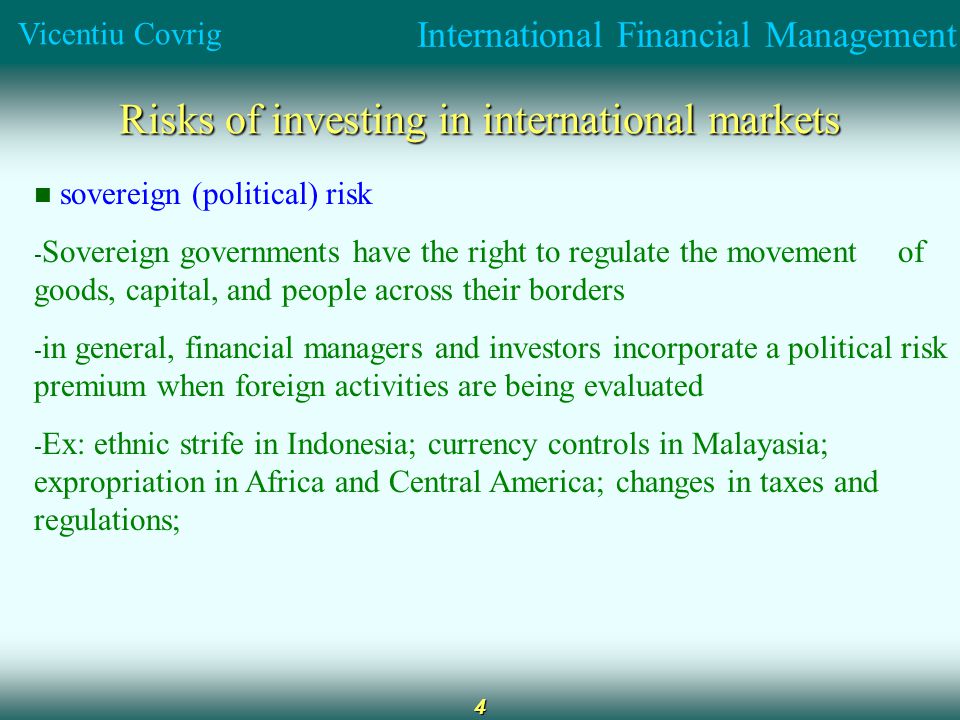 Vicentiu Covrig

International Financial Management

Risks of investing in international markets

■ sovereign (political) risk

-Sovereign governments have the right to regulate the movement of goods, capital, and people across their borders

-in general, financial managers and investors incorporate a political risk premium when foreign activities are being evaluated

-Ex: ethnic strife in Indonesia; currency controls in Malayasia; expropriation in Africa and Central America; changes in taxes and regulations;

4